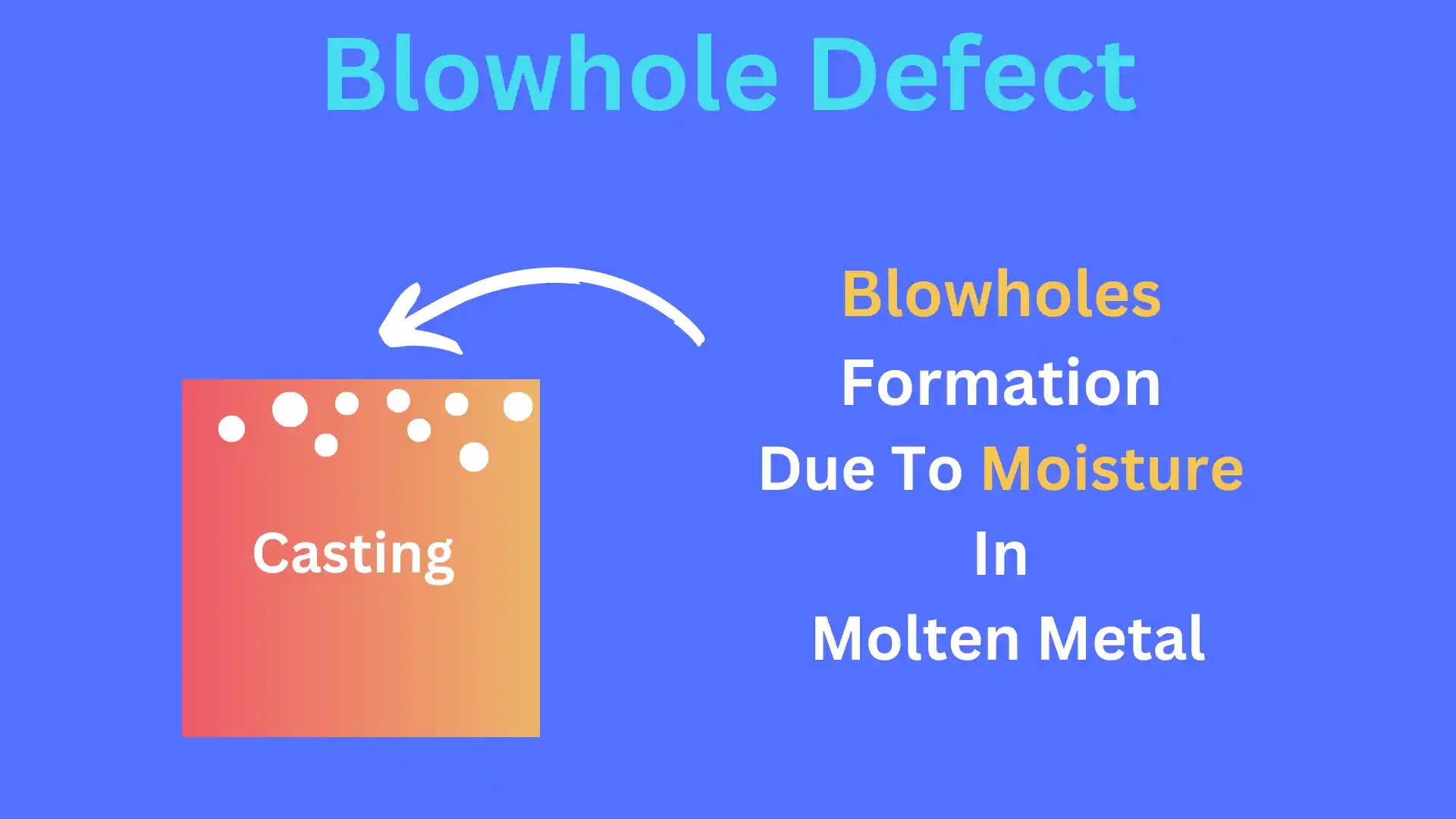 Blowhole Defect

Casting

Blowholes
Formation
Due To Moisture
In
Molten Metal